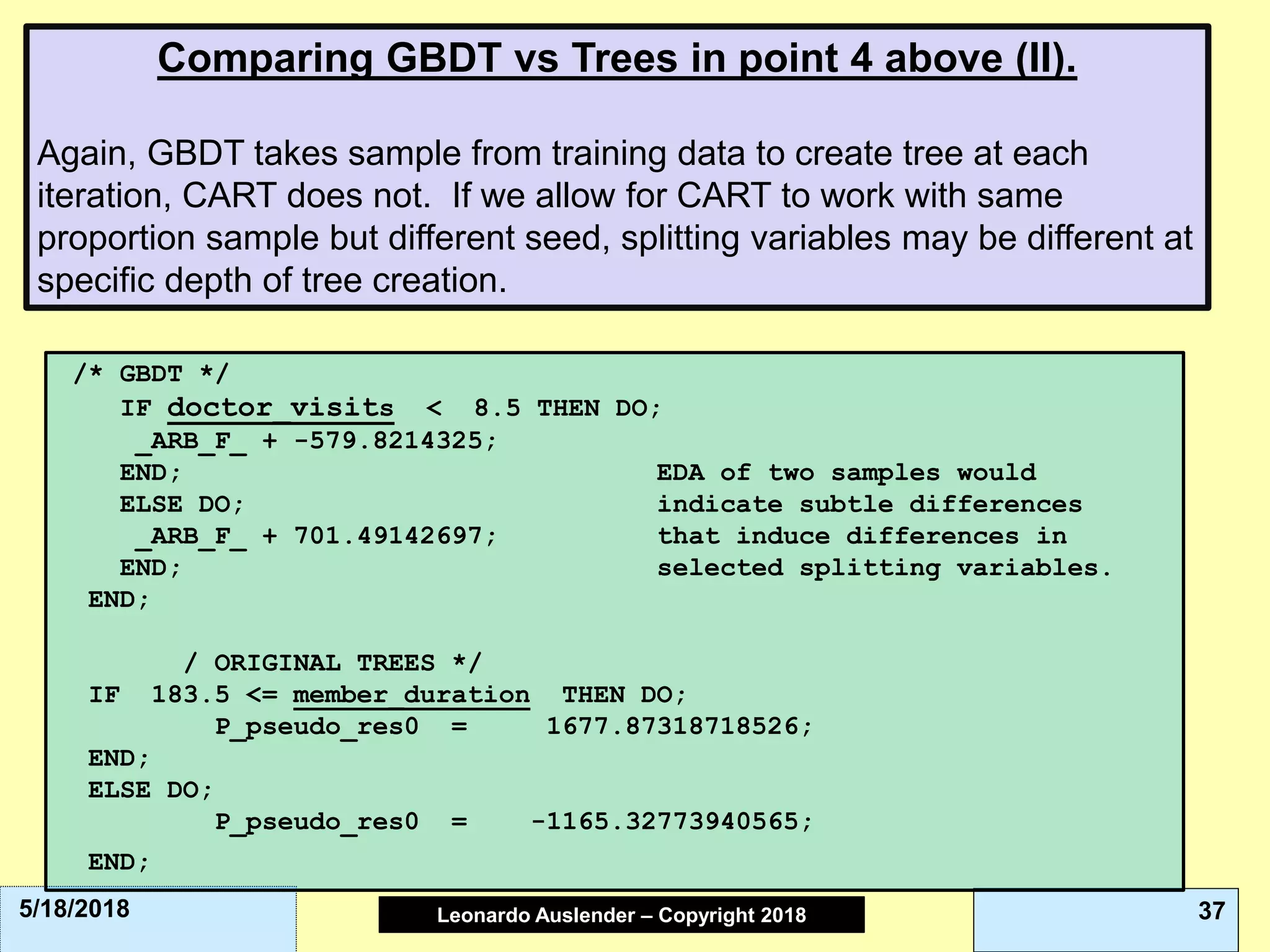 Comparing GBDT vs Trees in point 4 above (II).

Again, GBDT takes sample from training data to create tree at each iteration, CART does not. If we allow for CART to work with same proportion sample but different seed, splitting variables may be different at specific depth of tree creation.

/* GBDT */
IF doctor_visits < 8.5 THEN DO;
_ARB_F_ + -579.8214325;
END;
ELSE DO;
_ARB_F_ + 701.49142697;
END;
END;

EDA of two samples would indicate subtle differences that induce differences in selected splitting variables.

/ ORIGINAL TREES */
IF 183.5 <= member_duration THEN DO;
P_pseudo_res0 = 1677.87318718526;
END;
ELSE DO;
P_pseudo_res0 = -1165.32773940565;
END;

5/18/2018

Leonardo Auslender – Copyright 2018

37